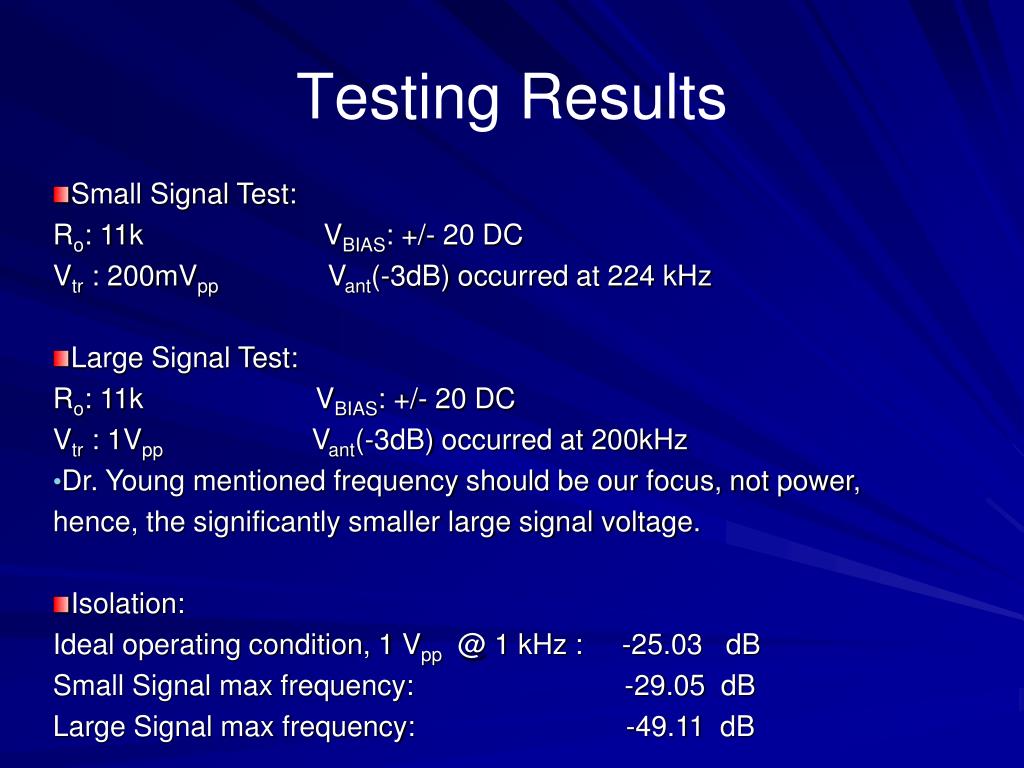 Testing Results

Small Signal Test:
$R_o$: 11k $V_{BIAS}$: +/- 20 DC
$V_{tr}$ : 200m$V_{pp}$ $V_{ant}$(-3dB) occurred at 224 kHz

Large Signal Test:
$R_o$: 11k $V_{BIAS}$: +/- 20 DC
$V_{tr}$ : 1$V_{pp}$ $V_{ant}$(-3dB) occurred at 200kHz
•Dr. Young mentioned frequency should be our focus, not power, hence, the significantly smaller large signal voltage.

Isolation:
Ideal operating condition, 1 $V_{pp}$ @ 1 kHz : -25.03 dB
Small Signal max frequency: -29.05 dB
Large Signal max frequency: -49.11 dB